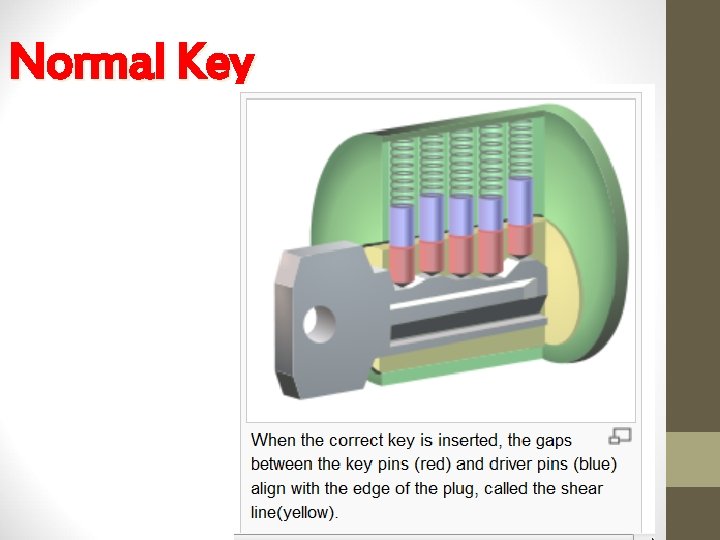 Normal Key

When the correct key is inserted, the gaps between the key pins (red) and driver pins (blue) align with the edge of the plug, called the shear line(yellow).